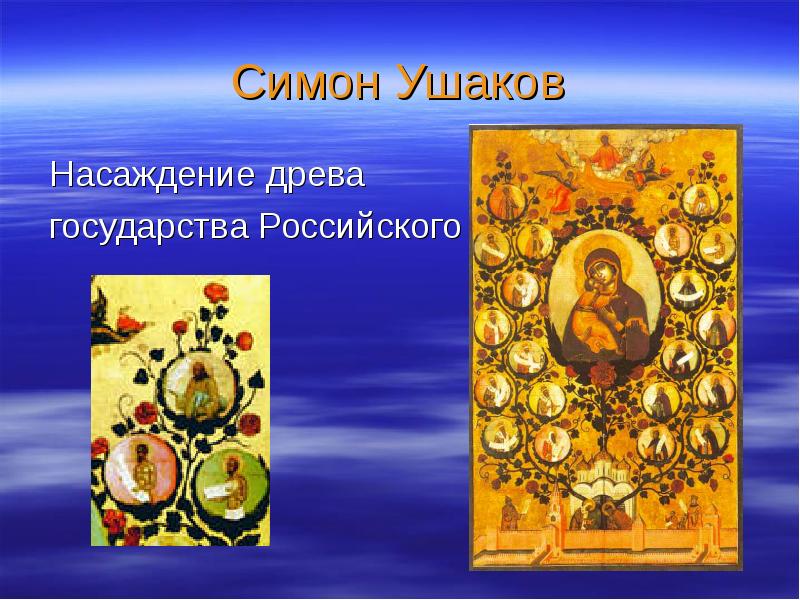 Симон Ушаков

Насаждение древа государства Российского